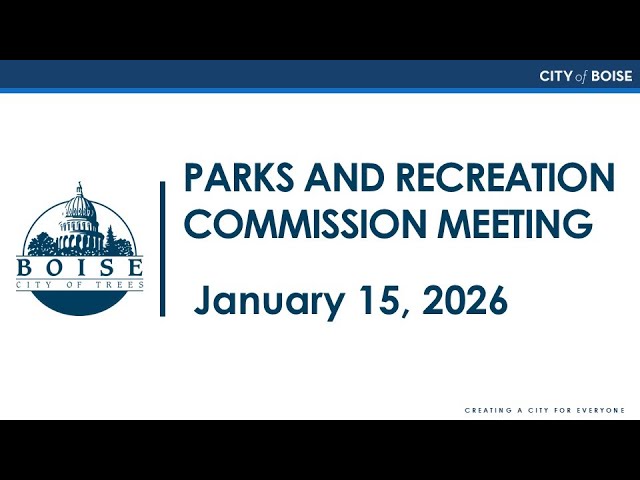 CITY of BOISE

BOISE
CITY OF TREES

PARKS AND RECREATION COMMISSION MEETING

January 15, 2026

CREATING A CITY FOR EVERYONE